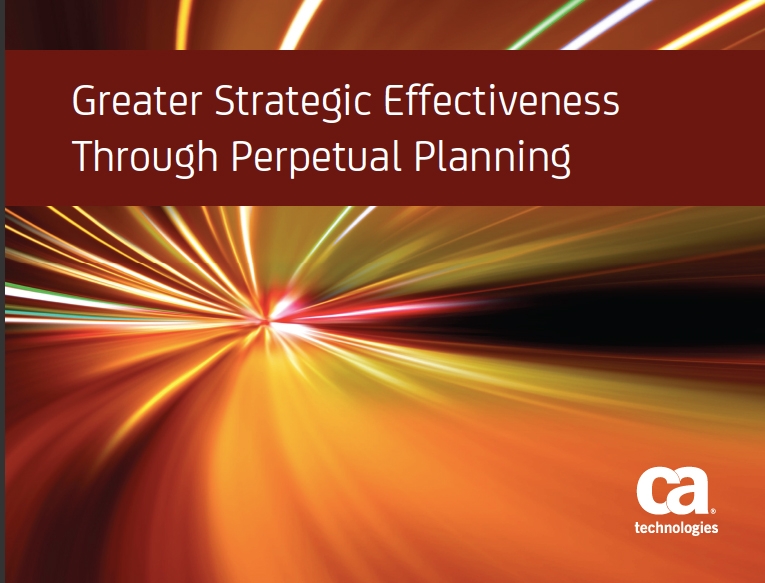 Greater Strategic Effectiveness Through Perpetual Planning

ca®
technologies